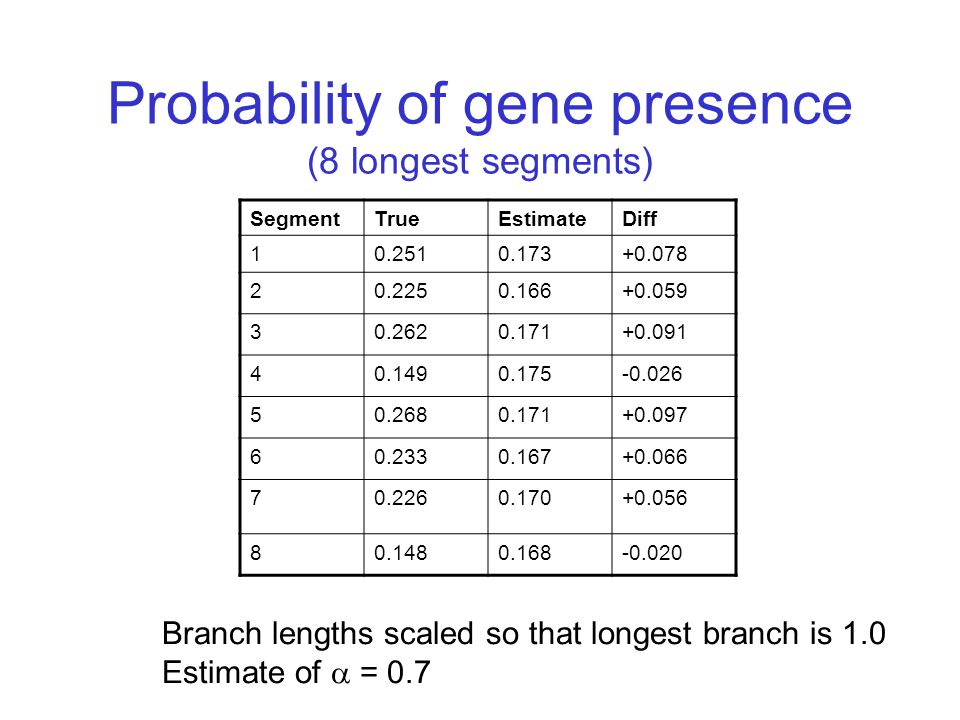 Probability of gene presence
(8 longest segments)

| Segment | True | Estimate | Diff |
|---|---|---|---|
| 1 | 0.251 | 0.173 | +0.078 |
| 2 | 0.225 | 0.166 | +0.059 |
| 3 | 0.262 | 0.171 | +0.091 |
| 4 | 0.149 | 0.175 | -0.026 |
| 5 | 0.268 | 0.171 | +0.097 |
| 6 | 0.233 | 0.167 | +0.066 |
| 7 | 0.226 | 0.170 | +0.056 |
| 8 | 0.148 | 0.168 | -0.020 |

Branch lengths scaled so that longest branch is 1.0
Estimate of $\alpha$ = 0.7